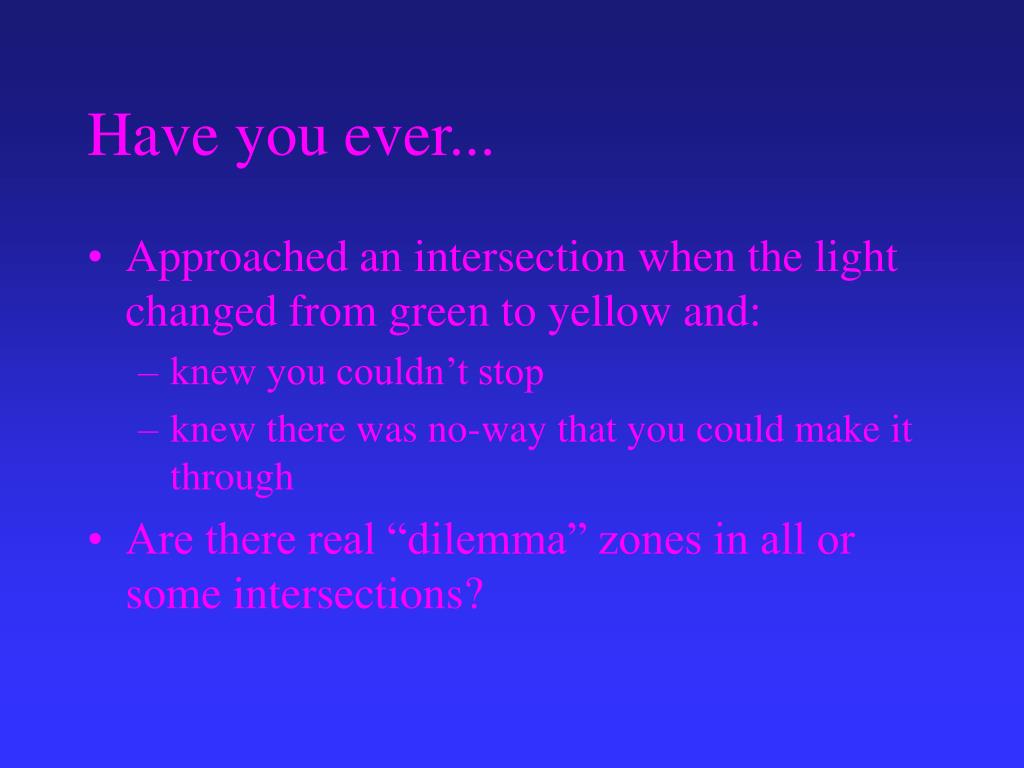 Have you ever...

• Approached an intersection when the light changed from green to yellow and:
– knew you couldn’t stop
– knew there was no-way that you could make it through
• Are there real “dilemma” zones in all or some intersections?